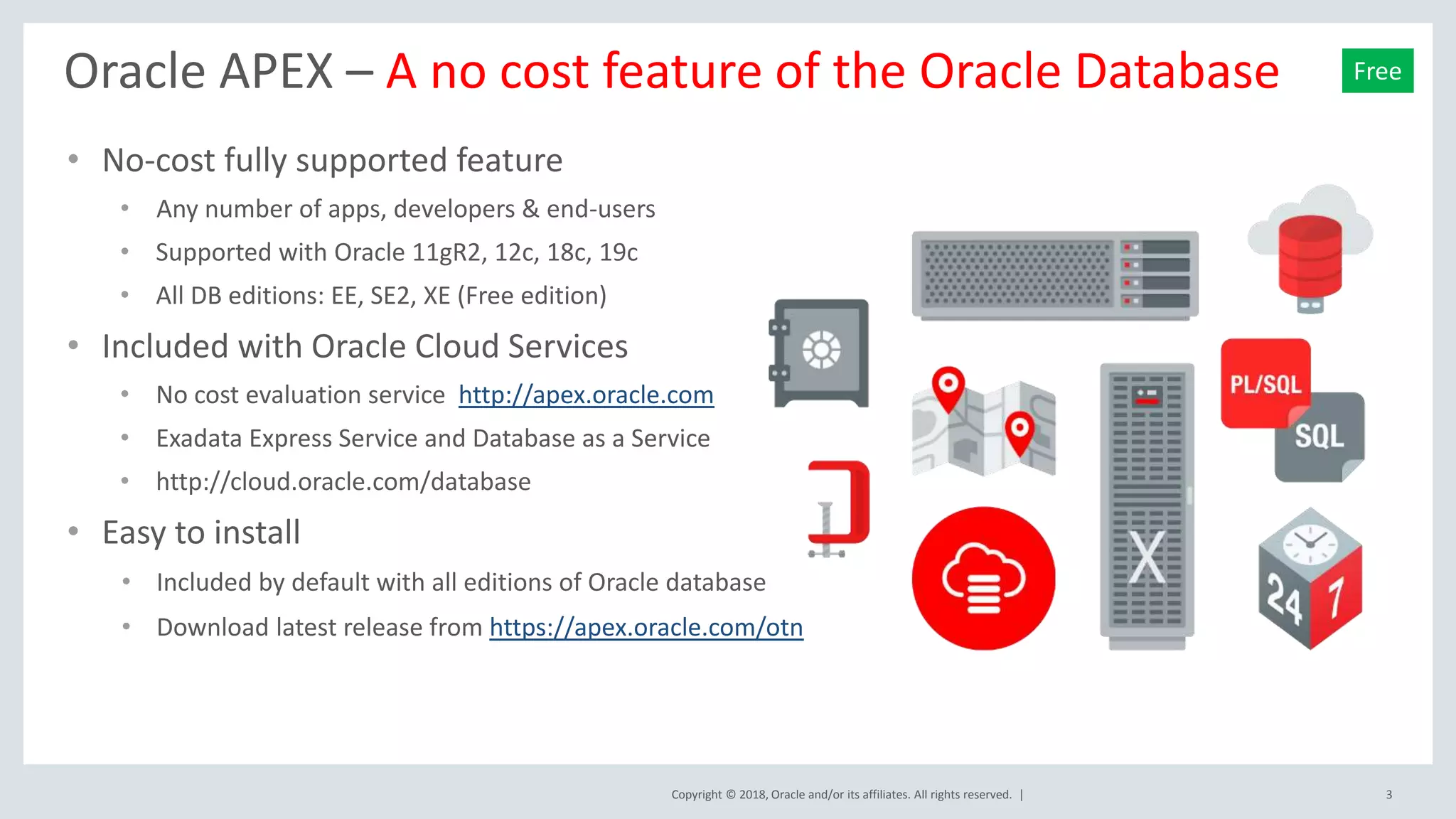 Oracle APEX – A no cost feature of the Oracle Database

Free

• No-cost fully supported feature
  • Any number of apps, developers & end-users
  • Supported with Oracle 11gR2, 12c, 18c, 19c
  • All DB editions: EE, SE2, XE (Free edition)
• Included with Oracle Cloud Services
  • No cost evaluation service http://apex.oracle.com
  • Exadata Express Service and Database as a Service
  • http://cloud.oracle.com/database
• Easy to install
  • Included by default with all editions of Oracle database
  • Download latest release from https://apex.oracle.com/otn

PL/SQL

SQL

X

24 7

Copyright © 2018, Oracle and/or its affiliates. All rights reserved. |

3